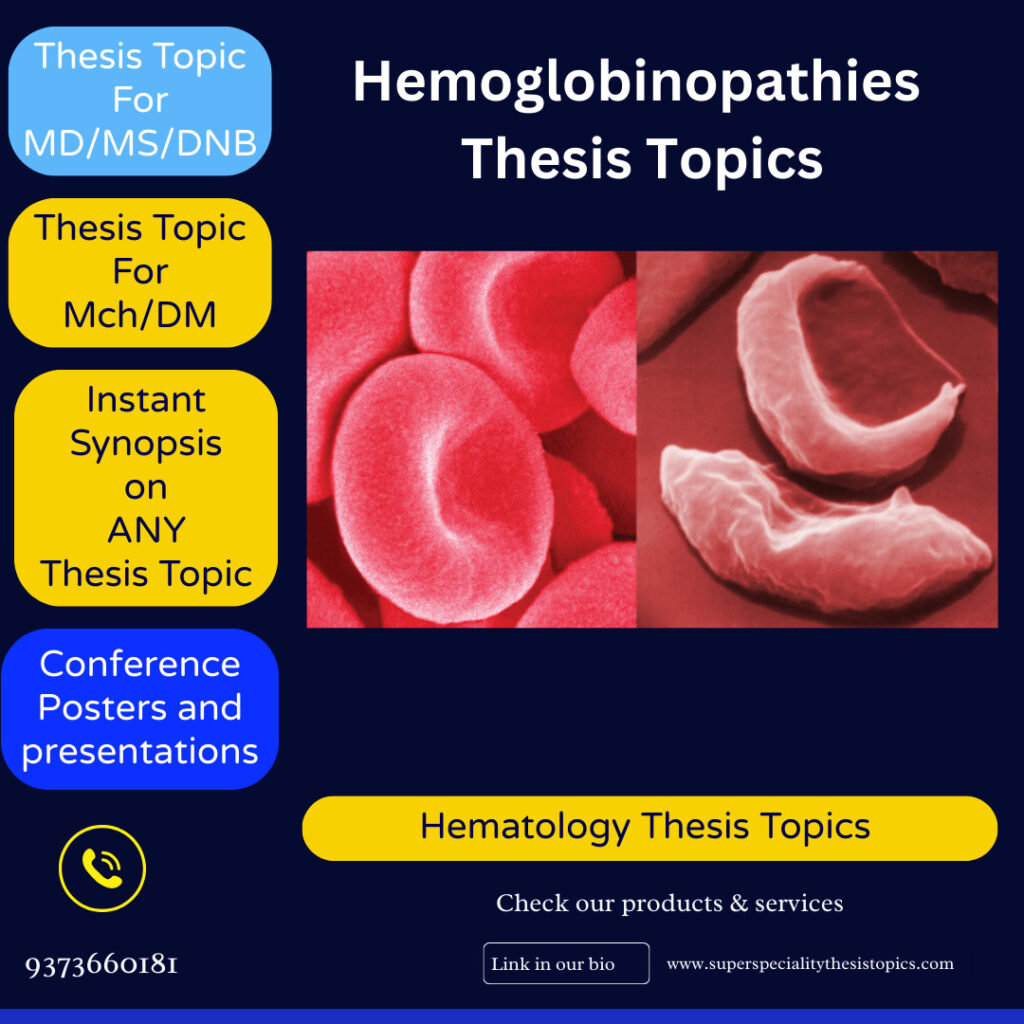 Thesis Topic For MD/MS/DNB

Thesis Topic For Mch/DM

Instant Synopsis on ANY Thesis Topic

Conference Posters and presentations

9373660181

Hemoglobinopathies Thesis Topics

Hematology Thesis Topics

Check our products & services

Link in our bio

www.superspecialitythesistopics.com